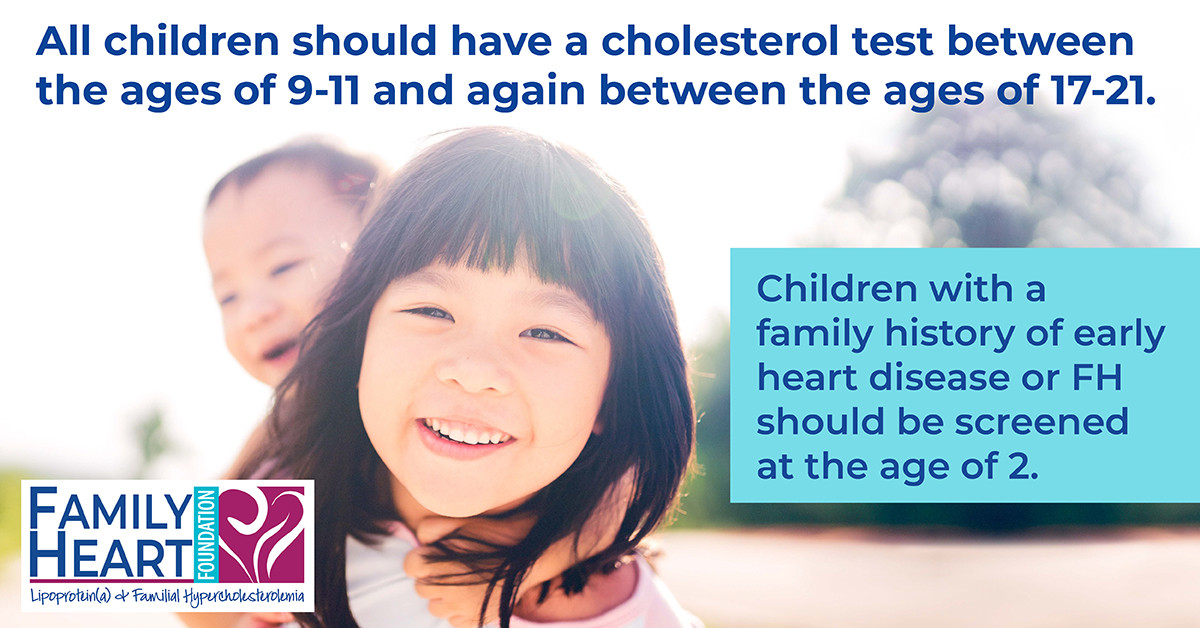 All children should have a cholesterol test between the ages of 9-11 and again between the ages of 17-21.

Children with a family history of early heart disease or FH should be screened at the age of 2.

FAMILY HEART FOUNDATION

Lipoprotein(a) & Familial Hypercholesterolemia